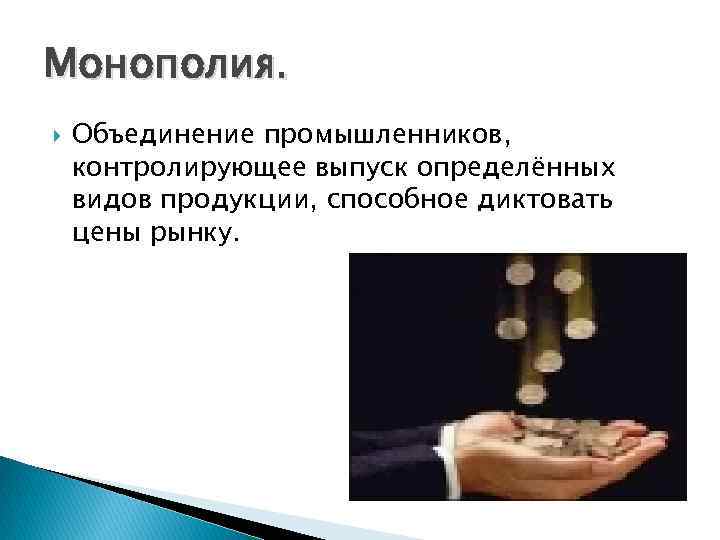 Монополия.

Объединение промышленников, контролирующее выпуск определённых видов продукции, способное диктовать цены рынку.